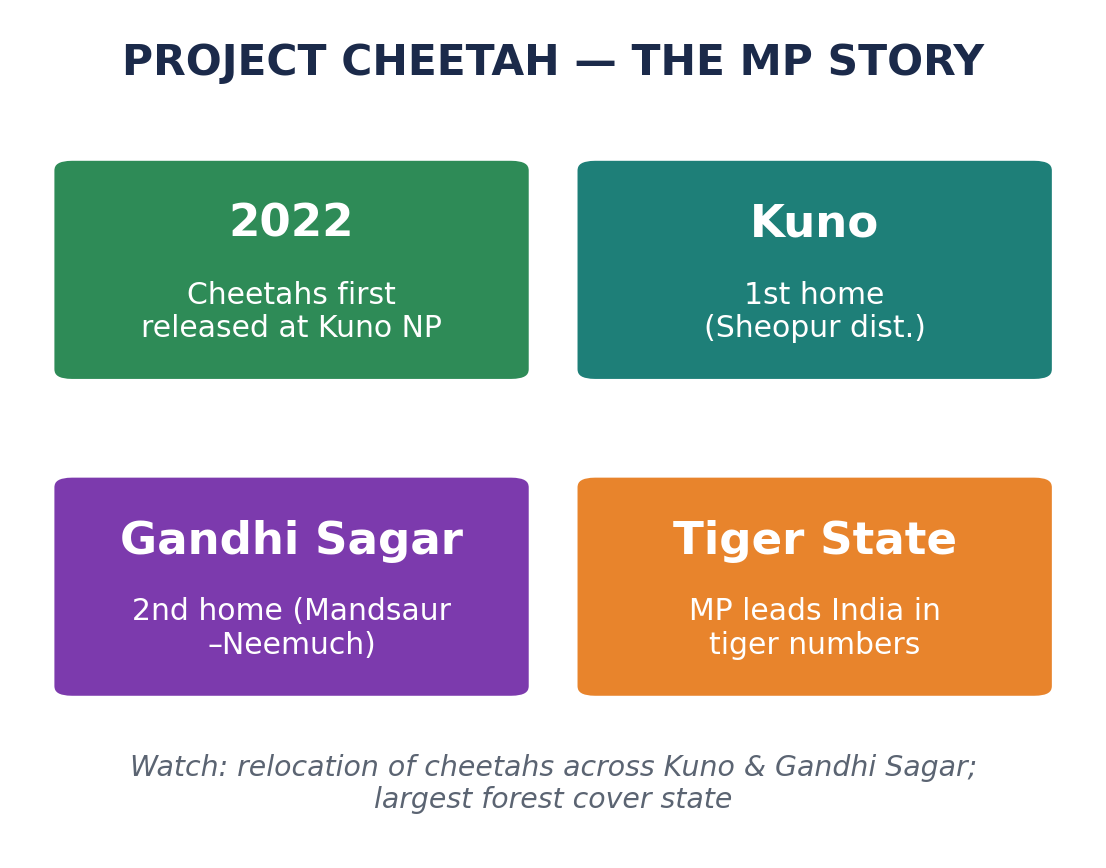 PROJECT CHEETAH — THE MP STORY

2022

Cheetahs first released at Kuno NP

Kuno

1st home (Sheopur dist.)

Gandhi Sagar

2nd home (Mandsaur –Neemuch)

Tiger State

MP leads India in tiger numbers

Watch: relocation of cheetahs across Kuno & Gandhi Sagar; largest forest cover state